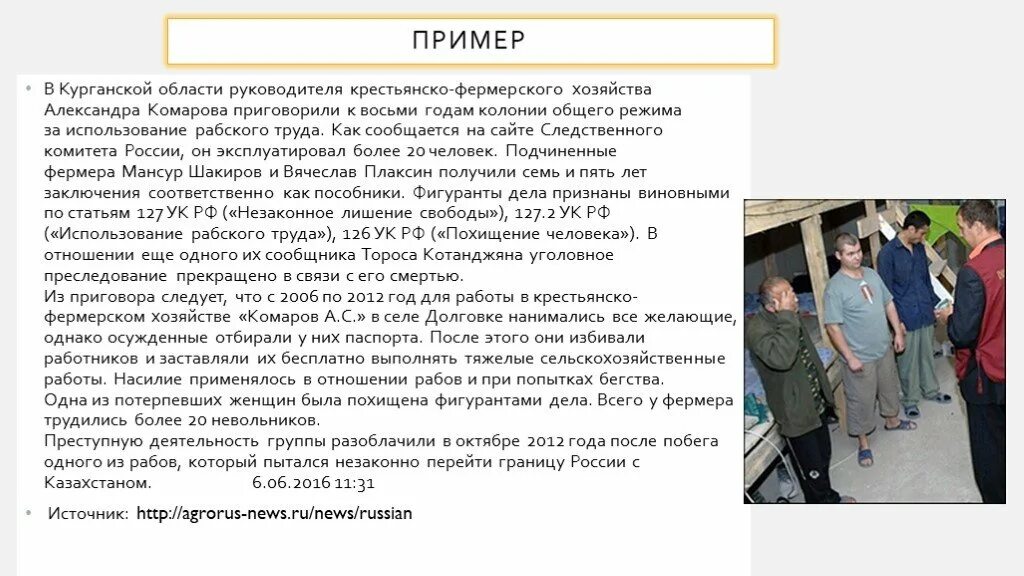 ПРИМЕР

• В Курганской области руководителя крестьянско-фермерского хозяйства Александра Комарова приговорили к восьми годам колонии общего режима за использование рабского труда. Как сообщается на сайте Следственного комитета России, он эксплуатировал более 20 человек. Подчиненные фермера Мансур Шакиров и Вячеслав Плаксин получили семь и пять лет заключения соответственно как пособники. Фигуранты дела признаны виновными по статьям 127 УК РФ («Незаконное лишение свободы»), 127.2 УК РФ («Использование рабского труда»), 126 УК РФ («Похищение человека»). В отношении еще одного их сообщника Тороса Котанджяна уголовное преследование прекращено в связи с его смертью.
Из приговора следует, что с 2006 по 2012 год для работы в крестьянско-фермерском хозяйстве «Комаров А.С.» в селе Долговке нанимались все желающие, однако осужденные отбирали у них паспорта. После этого они избивали работников и заставляли их бесплатно выполнять тяжелые сельскохозяйственные работы. Насилие применялось в отношении рабов и при попытках бегства.
Одна из потерпевших женщин была похищена фигурантами дела. Всего у фермера трудились более 20 невольников.
Преступную деятельность группы разоблачили в октябре 2012 года после побега одного из рабов, который пытался незаконно перейти границу России с Казахстаном. 6.06.2016 11:31

• Источник: http://agrorus-news.ru/news/russian